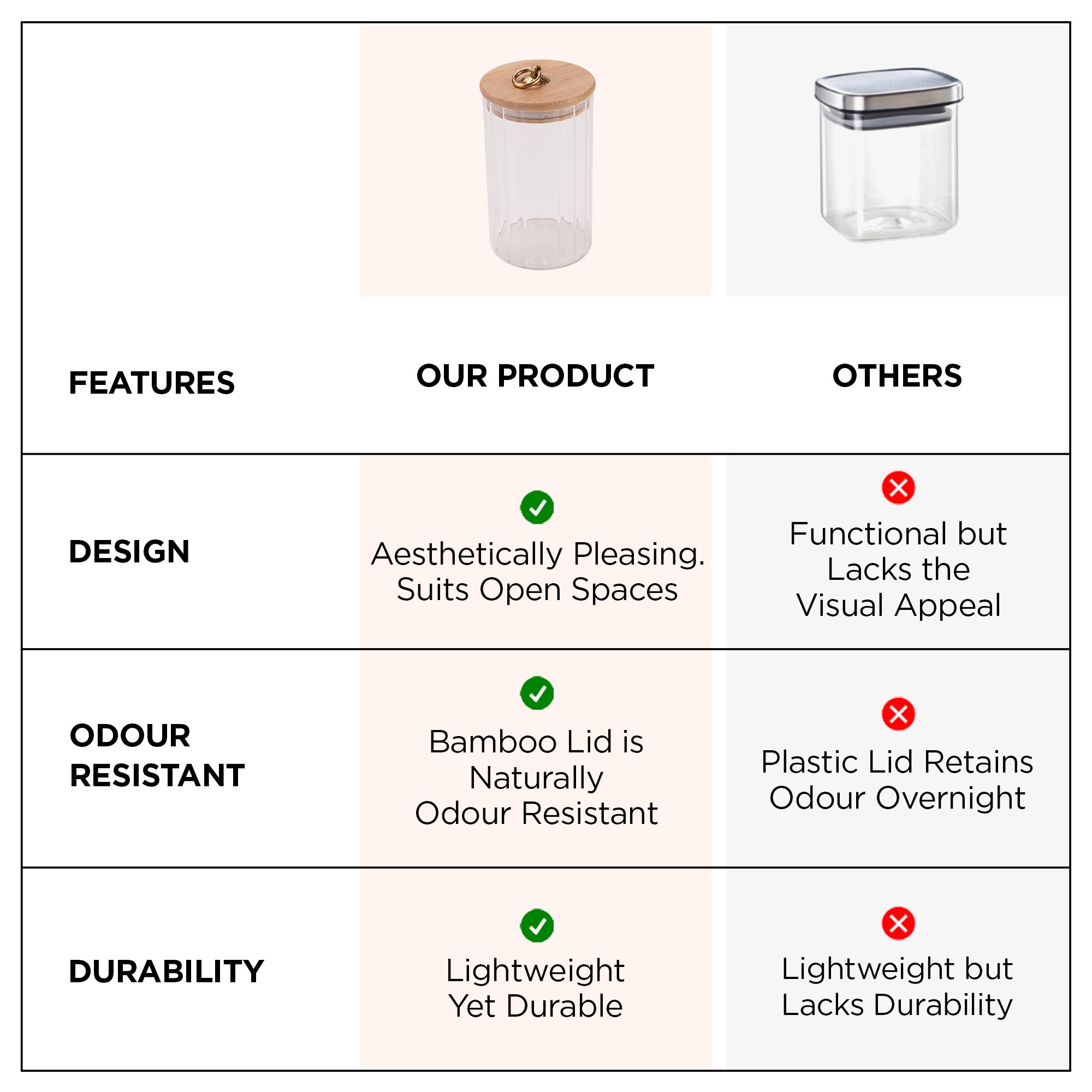 | FEATURES | OUR PRODUCT | OTHERS |
|---|---|---|
| DESIGN | Aesthetically Pleasing. Suits Open Spaces | Functional but Lacks the Visual Appeal |
| ODOUR RESISTANT | Bamboo Lid is Naturally Odour Resistant | Plastic Lid Retains Odour Overnight |
| DURABILITY | Lightweight Yet Durable | Lightweight but Lacks Durability |